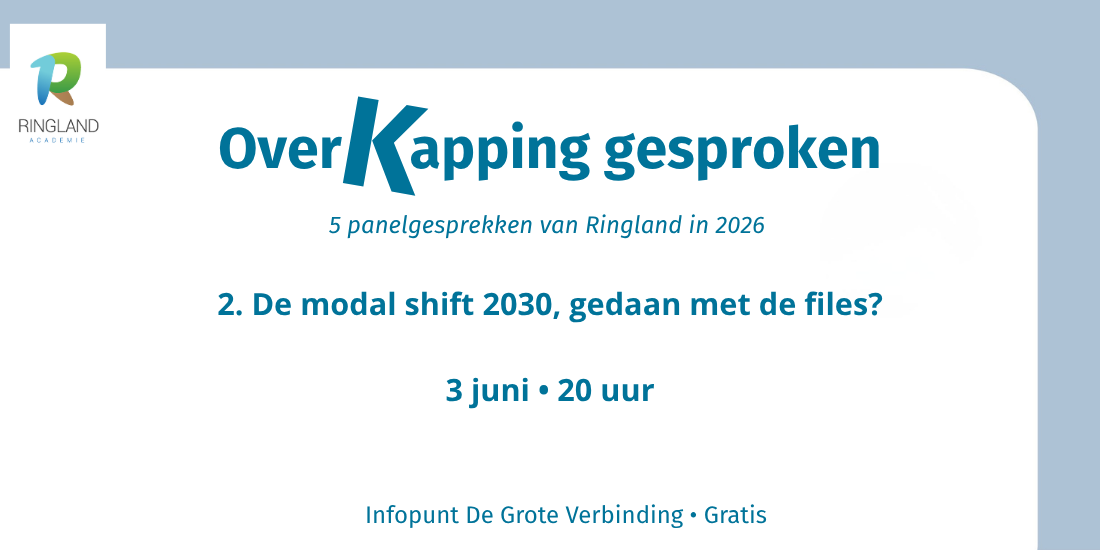 RINGLAND
ACADEMIE

OverKapping gesproken

5 panelgesprekken van Ringland in 2026

2. De modal shift 2030, gedaan met de files?

3 juni • 20 uur

Infopunt De Grote Verbinding • Gratis